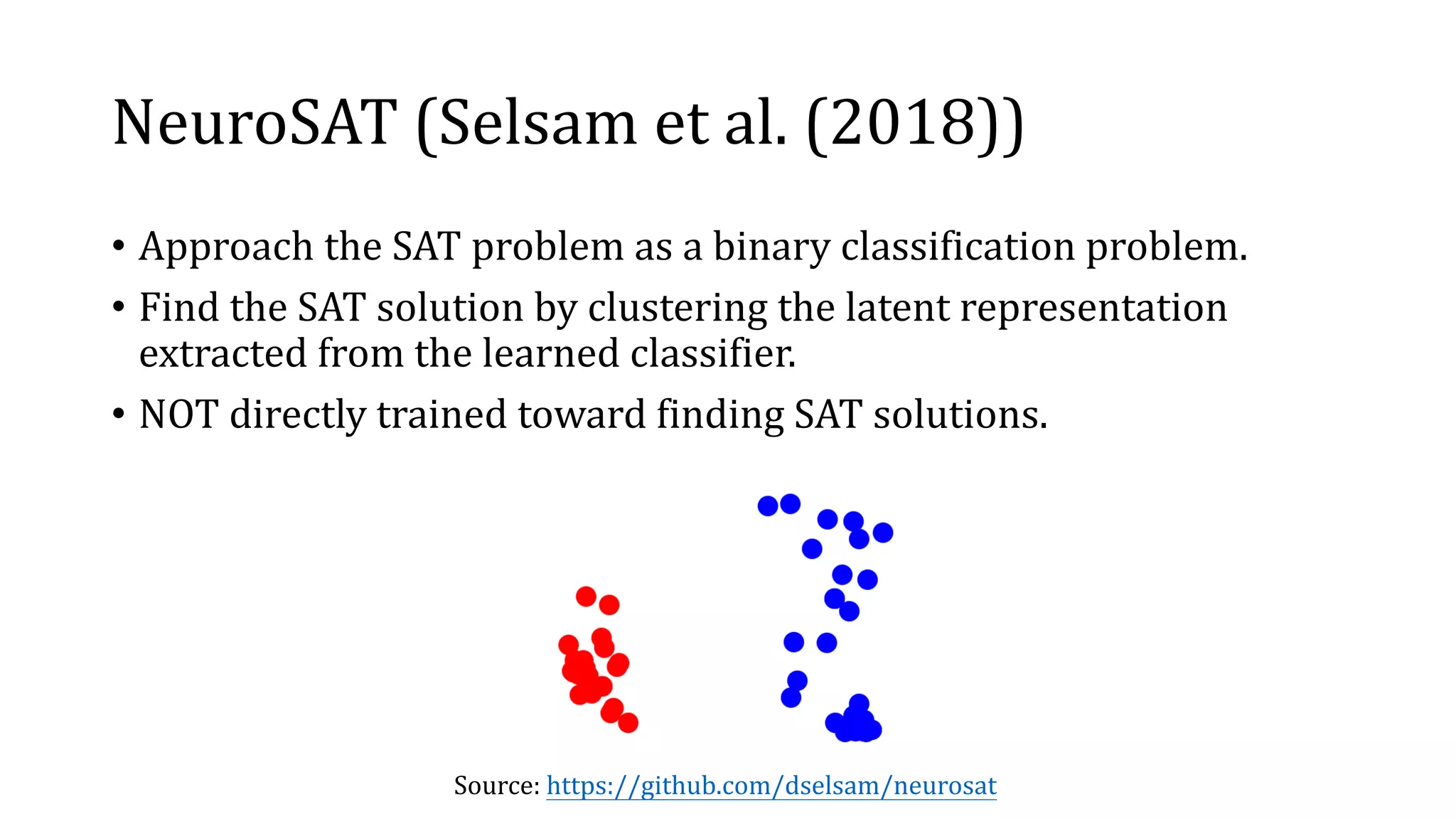 NeuroSAT (Selsam et al. (2018))

• Approach the SAT problem as a binary classification problem.
• Find the SAT solution by clustering the latent representation extracted from the learned classifier.
• NOT directly trained toward finding SAT solutions.

Source: https://github.com/dselsam/neurosat